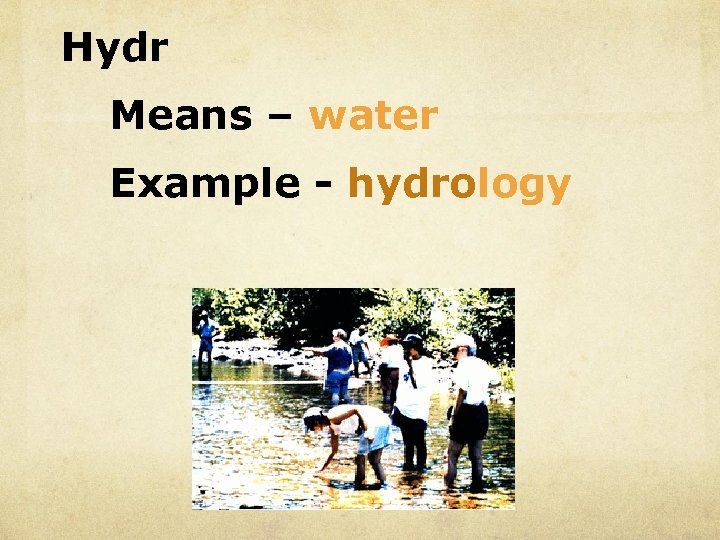 Hydr

Means – water

Example - hydrology